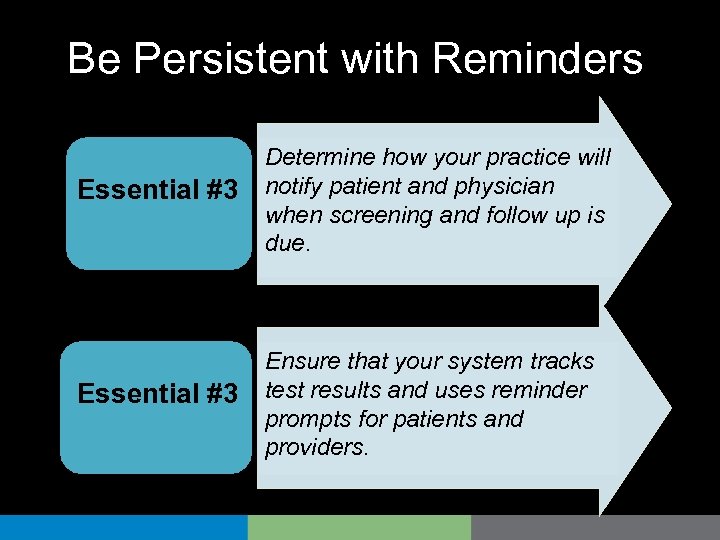 Be Persistent with Reminders

Essential #3

Determine how your practice will notify patient and physician when screening and follow up is due.

Essential #3

Ensure that your system tracks test results and uses reminder prompts for patients and providers.